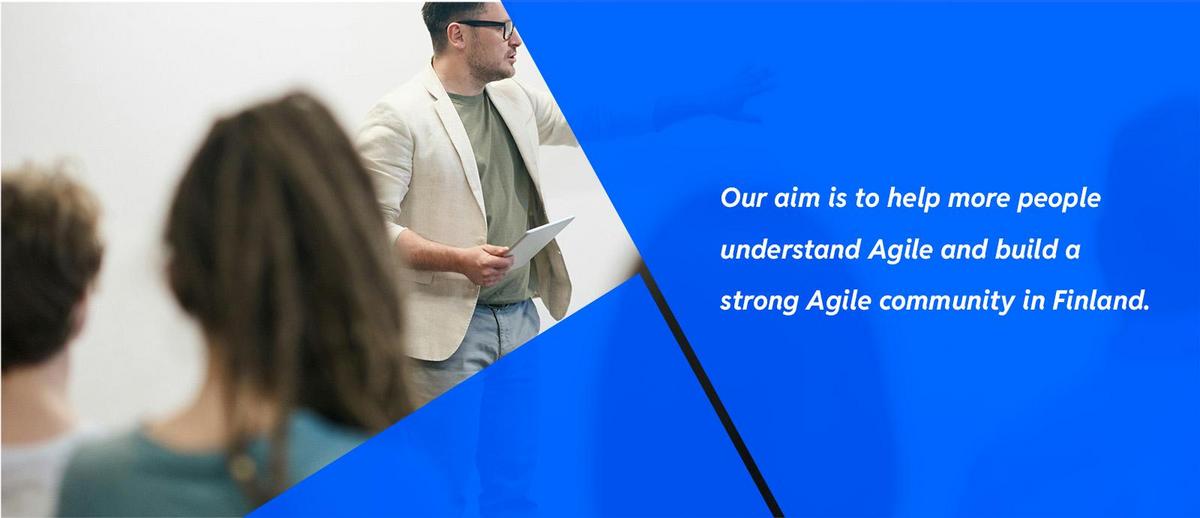 Our aim is to help more people understand Agile and build a strong Agile community in Finland.